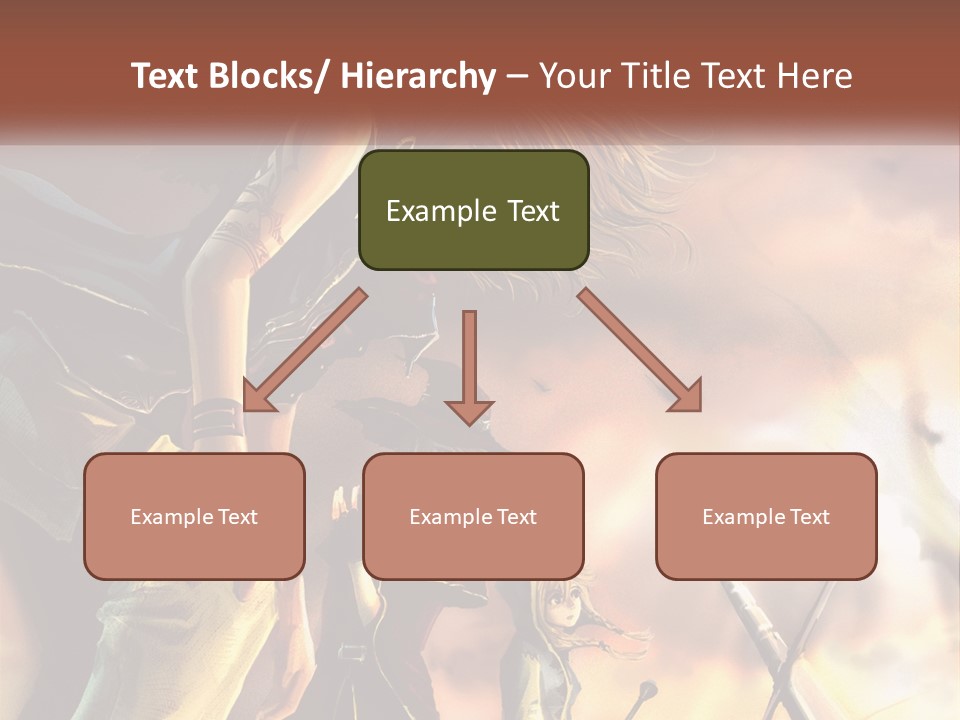 Text Blocks/ Hierarchy – Your Title Text Here

Example Text

Example Text

Example Text

Example Text